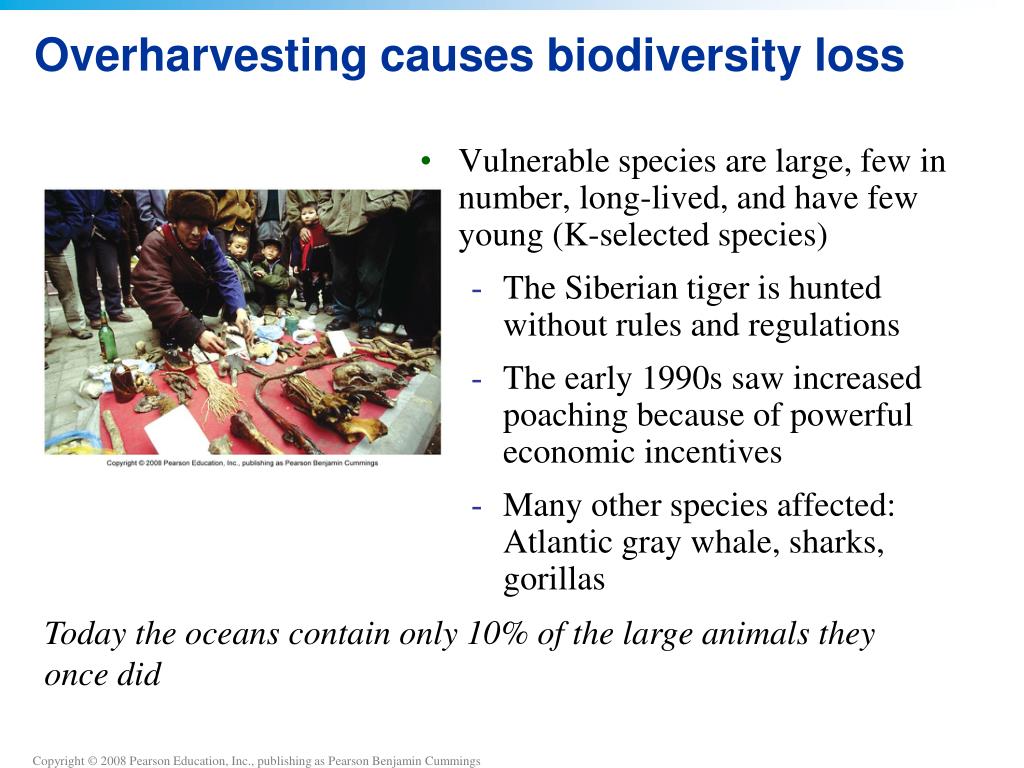 Overharvesting causes biodiversity loss

Copyright © 2008 Pearson Education, Inc., publishing as Pearson Benjamin Cummings

• Vulnerable species are large, few in number, long-lived, and have few young (K-selected species)
- The Siberian tiger is hunted without rules and regulations
- The early 1990s saw increased poaching because of powerful economic incentives
- Many other species affected: Atlantic gray whale, sharks, gorillas

Today the oceans contain only 10% of the large animals they once did

Copyright © 2008 Pearson Education, Inc., publishing as Pearson Benjamin Cummings